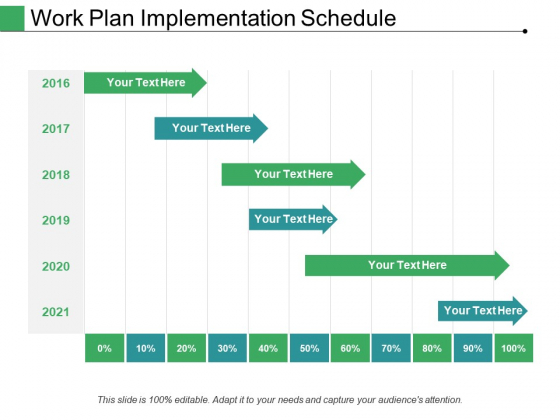 Work Plan Implementation Schedule

2016
Your Text Here

2017
Your Text Here

2018
Your Text Here

2019
Your Text Here

2020
Your Text Here

2021
Your Text Here

0% 10% 20% 30% 40% 50% 60% 70% 80% 90% 100%

This slide is 100% editable. Adapt it to your needs and capture your audience's attention.